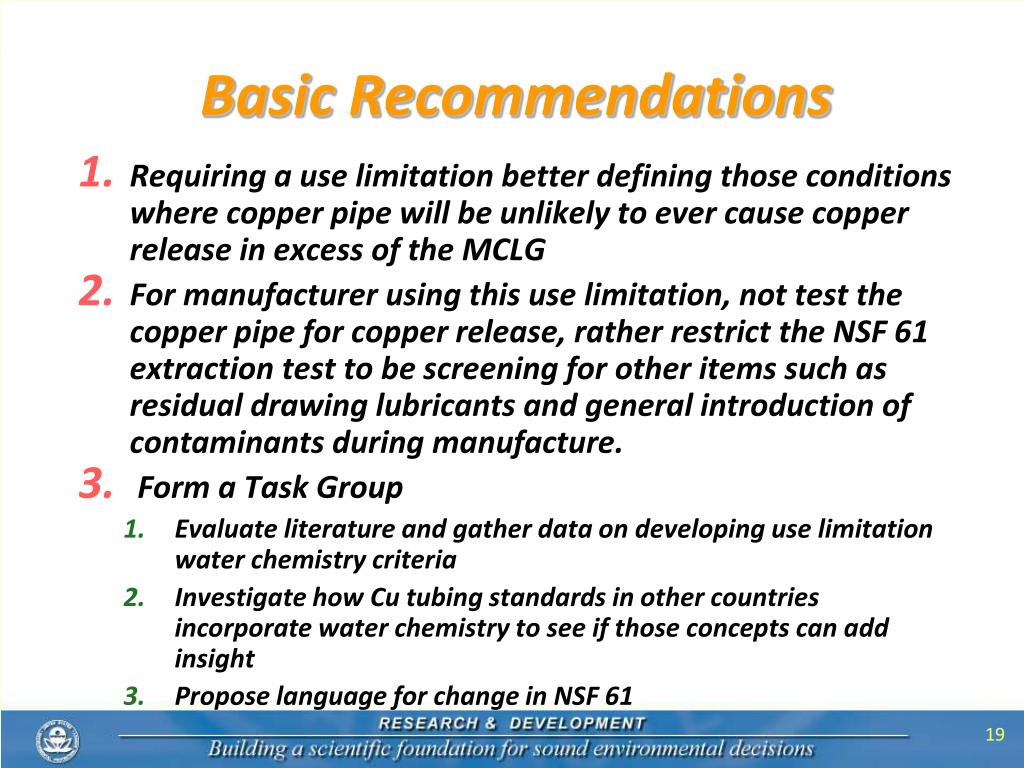 Basic Recommendations

1. Requiring a use limitation better defining those conditions where copper pipe will be unlikely to ever cause copper release in excess of the MCLG

2. For manufacturer using this use limitation, not test the copper pipe for copper release, rather restrict the NSF 61 extraction test to be screening for other items such as residual drawing lubricants and general introduction of contaminants during manufacture.

3. Form a Task Group

1. Evaluate literature and gather data on developing use limitation water chemistry criteria

2. Investigate how Cu tubing standards in other countries incorporate water chemistry to see if those concepts can add insight

3. Propose language for change in NSF 61

RESEARCH & DEVELOPMENT

Building a scientific foundation for sound environmental decisions

19